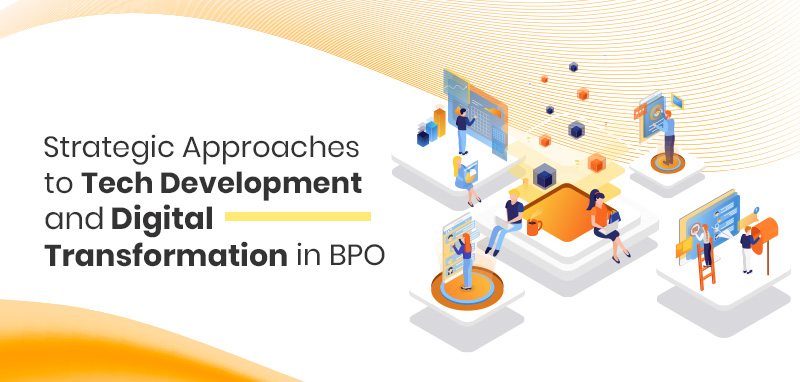 Strategic Approaches to Tech Development and Digital Transformation in BPO